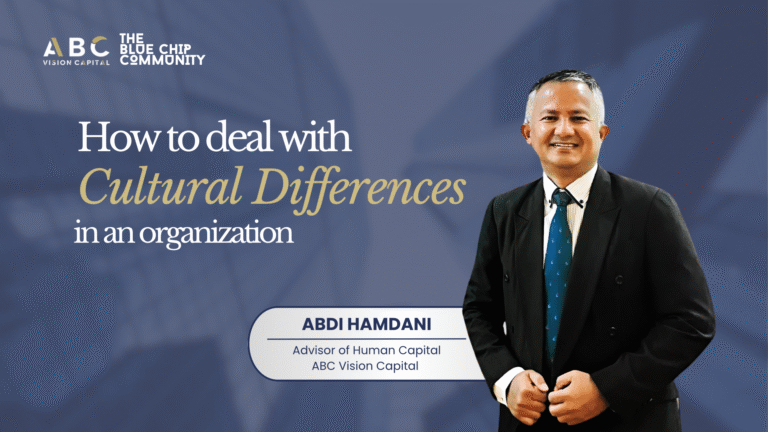 ABC
VISION CAPITAL

THE BLUE CHIP COMMUNITY

How to deal with
Cultural Differences
in an organization

ABDI HAMDANI
Advisor of Human Capital
ABC Vision Capital